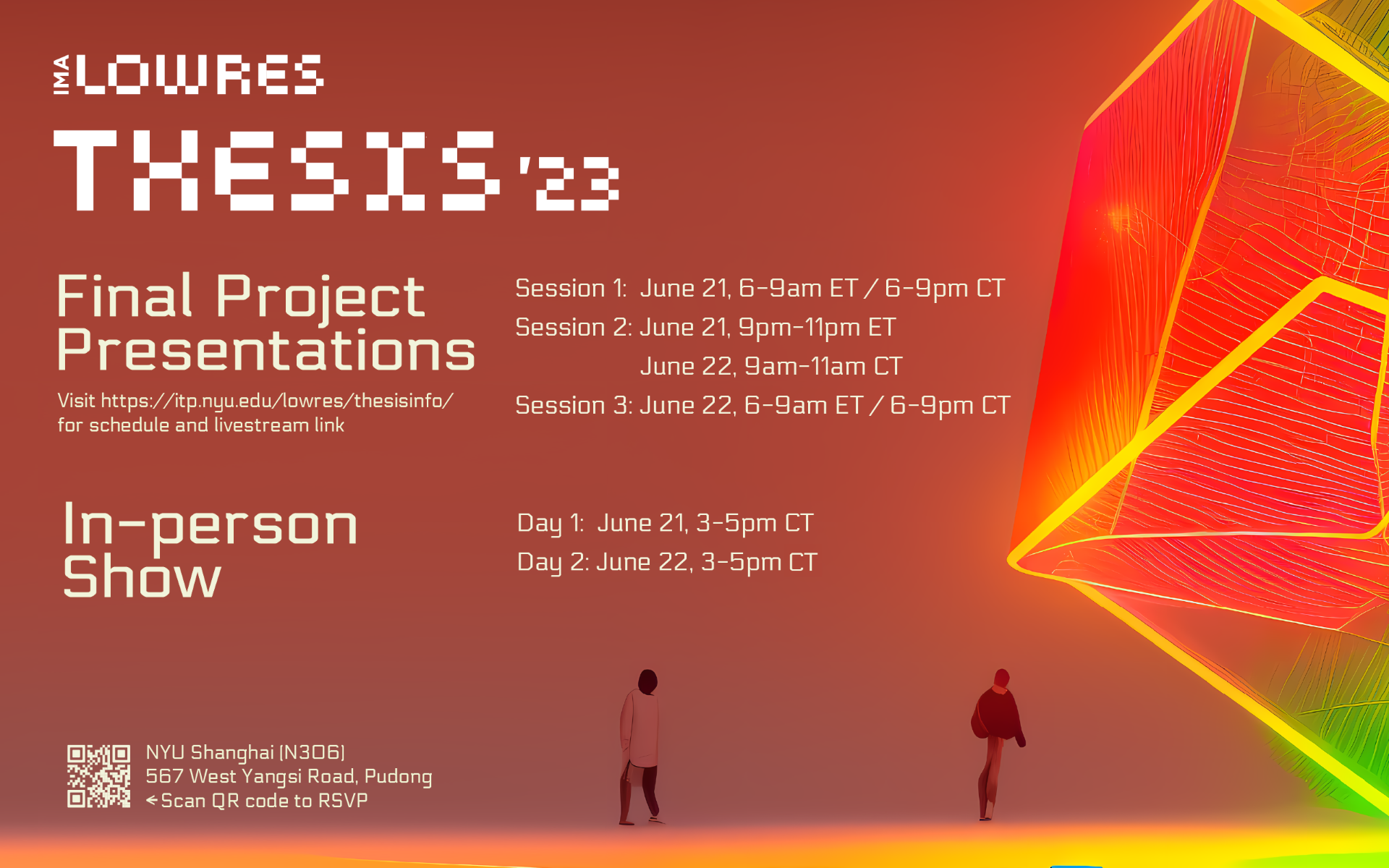 IMA LOWRES
THESIS '23

Final Project Presentations

Visit https://itp.nyu.edu/lowres/thesisinfo/ for schedule and livestream link

Session 1: June 21, 6-9am ET / 6-9pm CT
Session 2: June 21, 9pm-11pm ET
June 22, 9am-11am CT
Session 3: June 22, 6-9am ET / 6-9pm CT

In-person Show

Day 1: June 21, 3-5pm CT
Day 2: June 22, 3-5pm CT

NYU Shanghai (N306)
567 West Yangsi Road, Pudong
<Scan QR code to RSVP